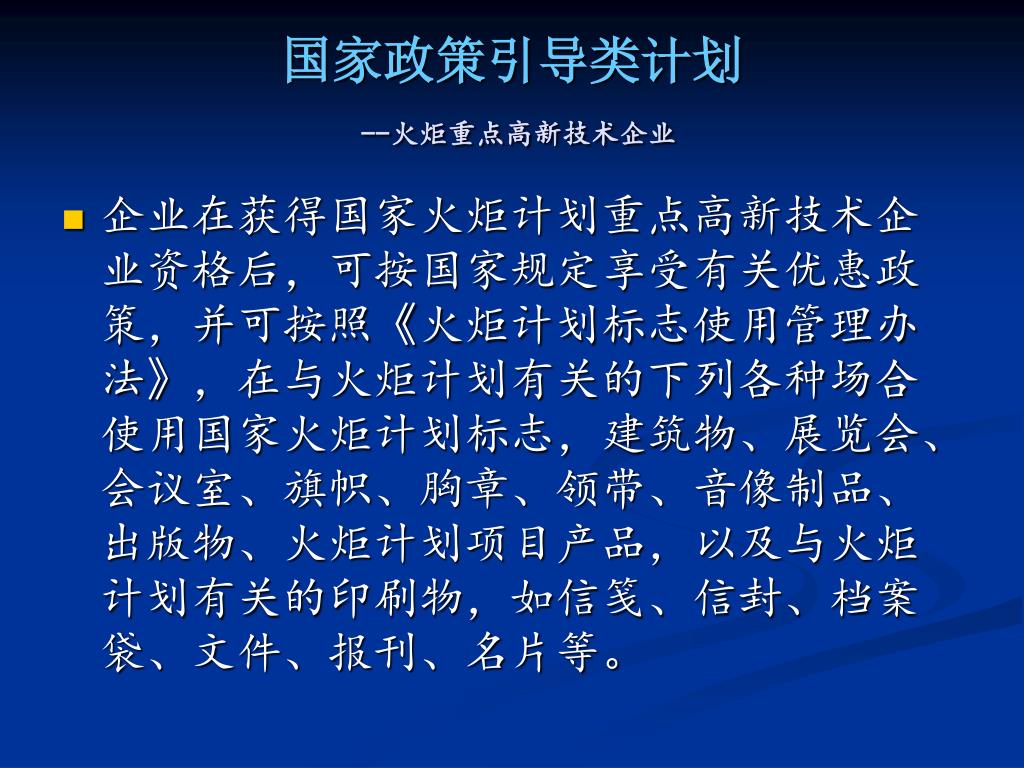 国家政策引导类计划

--火炬重点高新技术企业

企业在获得国家火炬计划重点高新技术企业资格后，可按国家规定享受有关优惠政策，并可按照《火炬计划标志使用管理办法》，在与火炬计划有关的下列各种场合使用国家火炬计划标志，建筑物、展览会、会议室、旗帜、胸章、领带、音像制品、出版物、火炬计划项目产品，以及与火炬计划有关的印刷物，如信笺、信封、档案袋、文件、报刊、名片等。